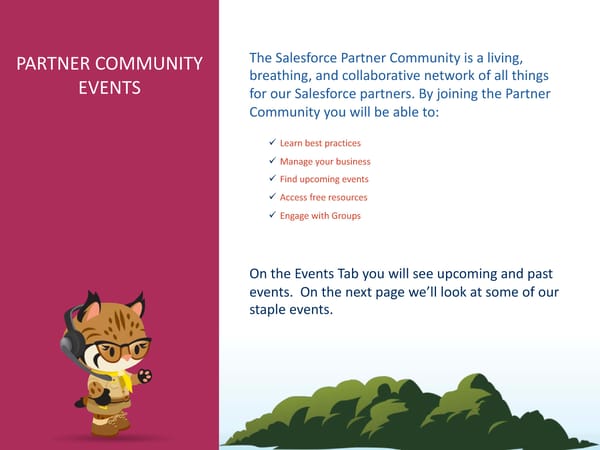 PARTNER COMMUNITY EVENTS

The Salesforce Partner Community is a living, breathing, and collaborative network of all things for our Salesforce partners. By joining the Partner Community you will be able to:

✓ Learn best practices
✓ Manage your business
✓ Find upcoming events
✓ Access free resources
✓ Engage with Groups

On the Events Tab you will see upcoming and past events. On the next page we'll look at some of our staple events.